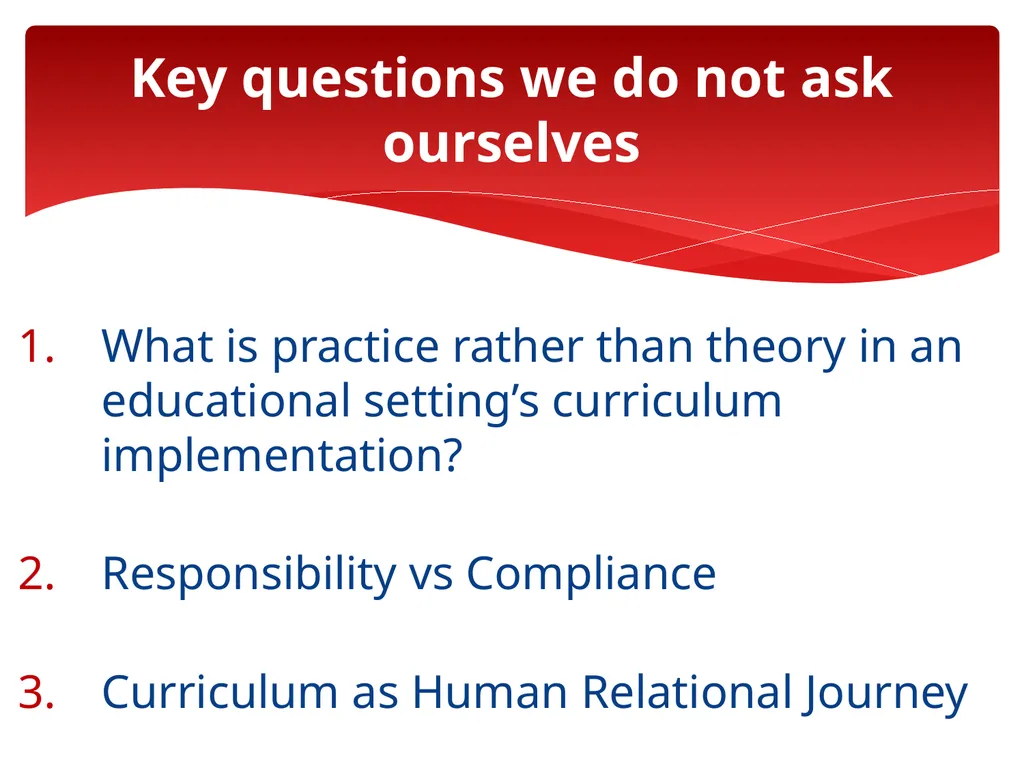 Key questions we do not ask ourselves

1. What is practice rather than theory in an educational setting’s curriculum implementation?

2. Responsibility vs Compliance

3. Curriculum as Human Relational Journey